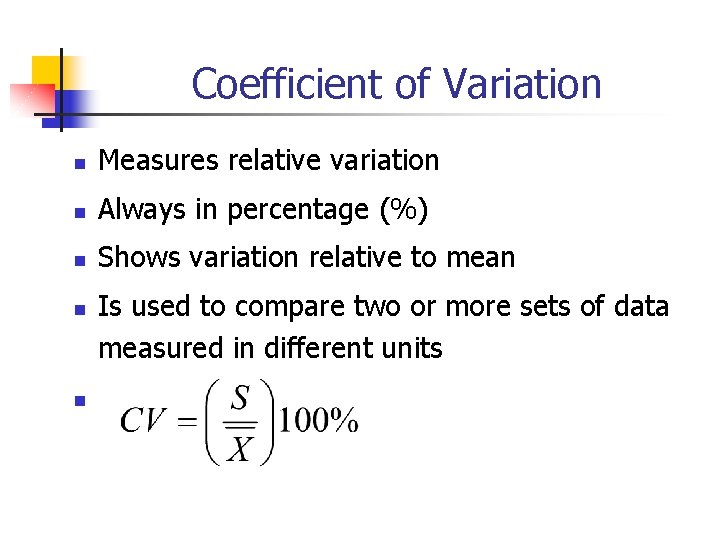 Coefficient of Variation

- Measures relative variation
- Always in percentage (%)
- Shows variation relative to mean
- Is used to compare two or more sets of data measured in different units
- $CV = \left(\frac{S}{\overline{X}}\right)100\%$